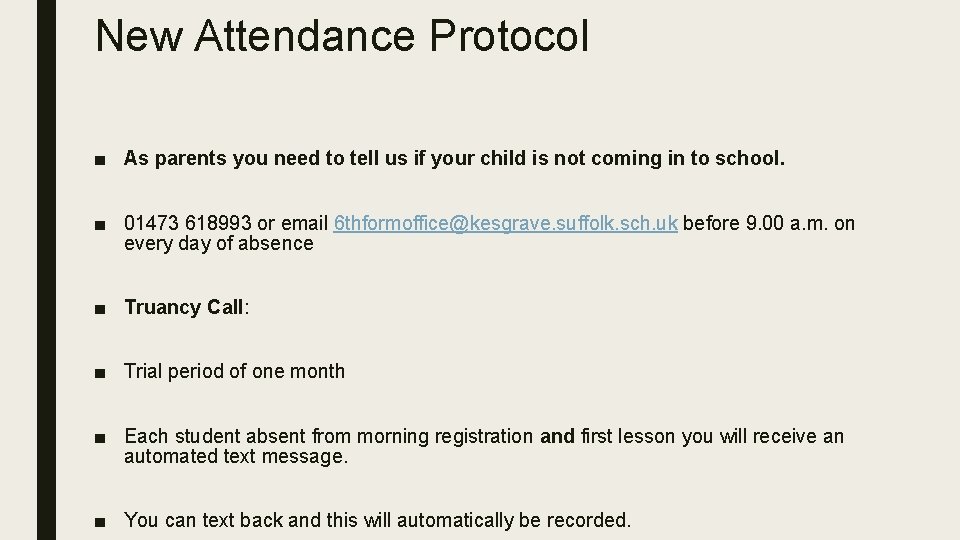 New Attendance Protocol

■ As parents you need to tell us if your child is not coming in to school.

■ 01473 618993 or email 6thformoffice@kesgrave.suffolk.sch.uk before 9.00 a.m. on every day of absence

■ Truancy Call:

■ Trial period of one month

■ Each student absent from morning registration and first lesson you will receive an automated text message.

■ You can text back and this will automatically be recorded.